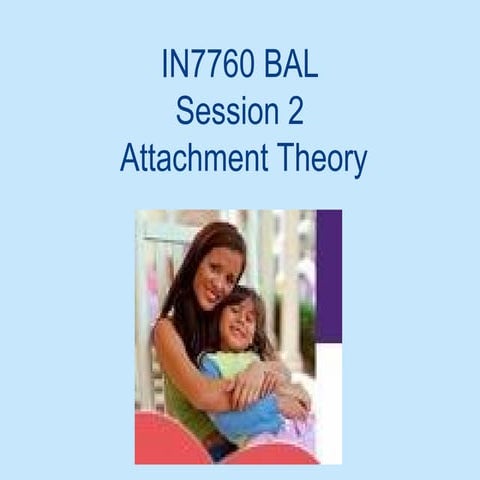 IN7760 BAL
Session 2
Attachment Theory